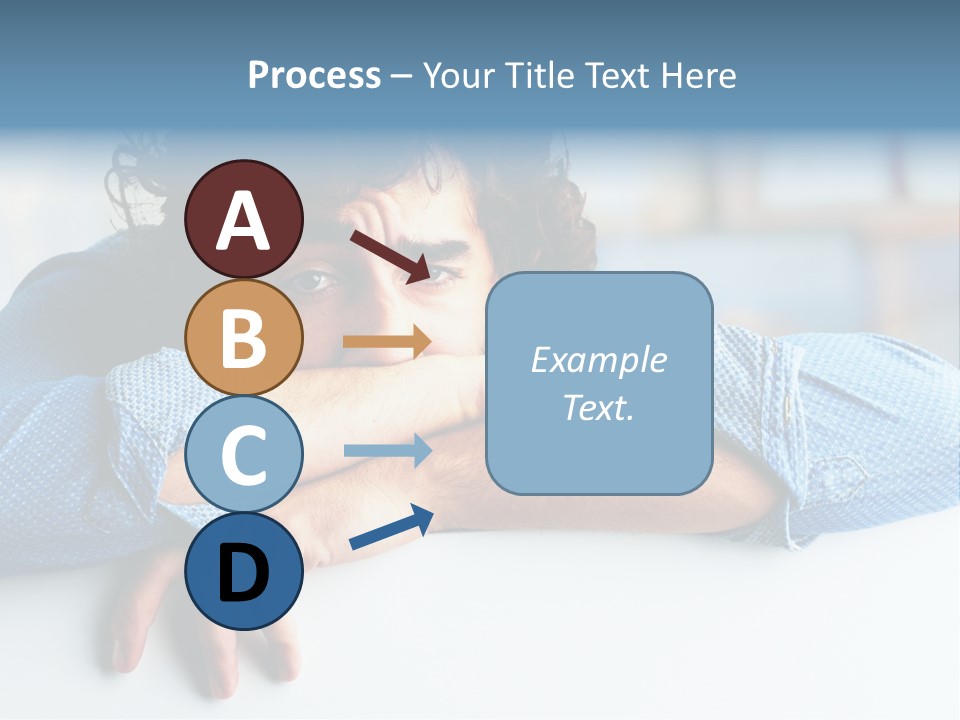 Process – Your Title Text Here

A

B

C

D

Example Text.